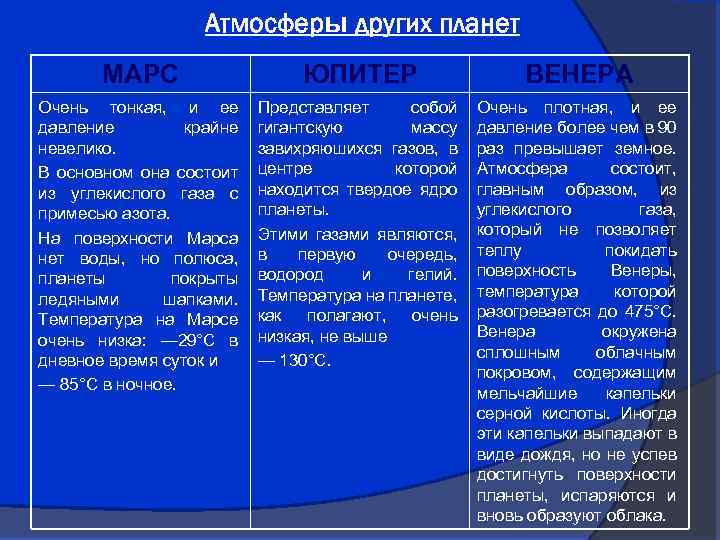 Атмосферы других планет

| МАРС | ЮПИТЕР | ВЕНЕРА |
|---|---|---|
| Очень тонкая, и ее давление крайне невелико. В основном она состоит из углекислого газа с примесью азота. На поверхности Марса нет воды, но полюса, планеты покрыты ледяными шапками. Температура на Марсе очень низка: —29°С в дневное время суток и — 85°С в ночное. | Представляет собой гигантскую массу завихряюшихся газов, в центре которой находится твердое ядро планеты. Этими газами являются, в первую очередь, водород и гелий. Температура на планете, как полагают, очень низкая, не выше — 130°С. | Очень плотная, и ее давление более чем в 90 раз превышает земное. Атмосфера состоит, главным образом, из углекислого газа, который не позволяет теплу покидать поверхность Венеры, температура которой разогревается до 475°С. Венера окружена сплошным облачным покровом, содержащим мельчайшие капельки серной кислоты. Иногда эти капельки выпадают в виде дождя, но не успев достигнуть поверхности планеты, испаряются и вновь образуют облака. |